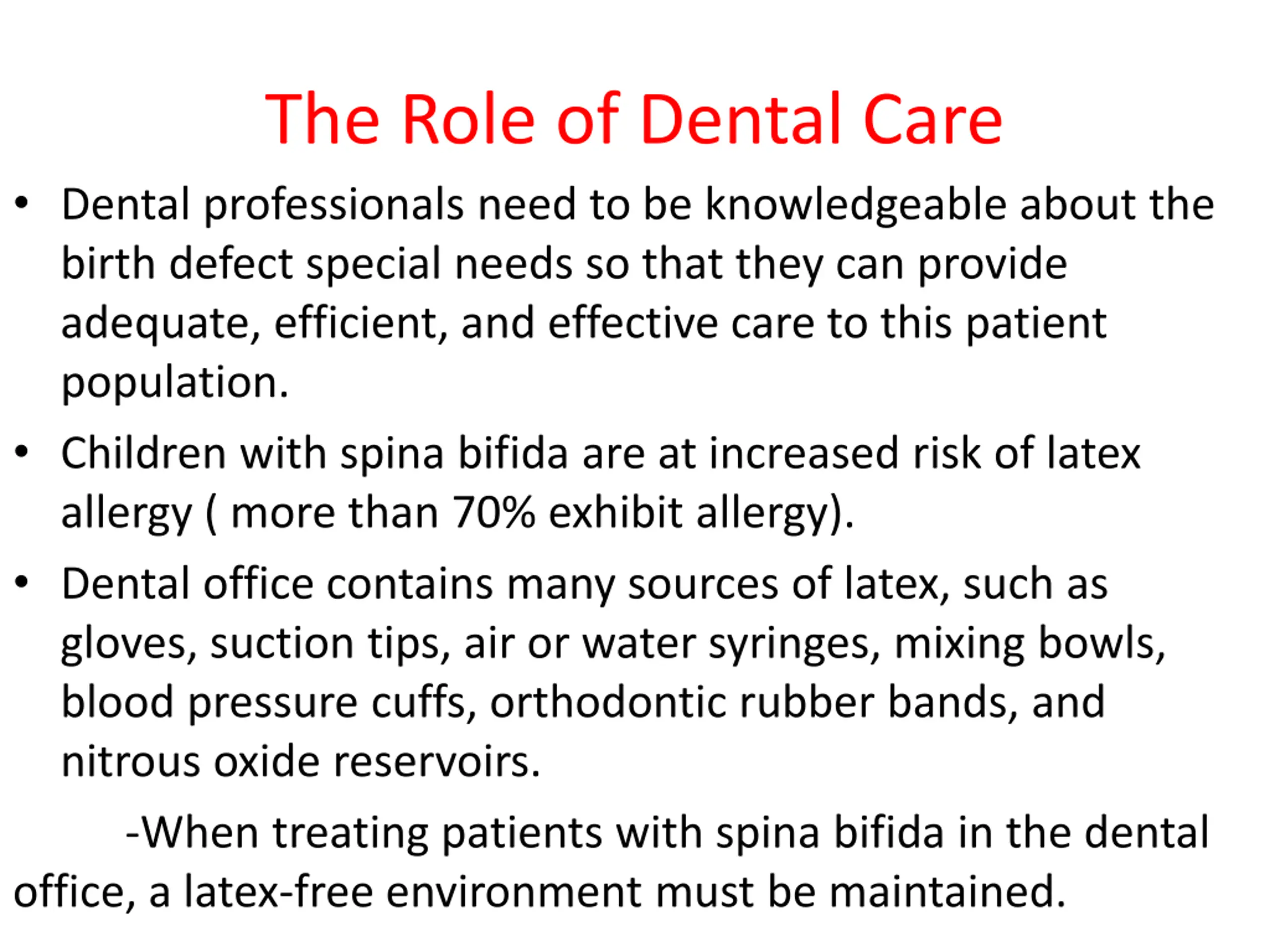 The Role of Dental Care

• Dental professionals need to be knowledgeable about the birth defect special needs so that they can provide adequate, efficient, and effective care to this patient population.

• Children with spina bifida are at increased risk of latex allergy ( more than 70% exhibit allergy).

• Dental office contains many sources of latex, such as gloves, suction tips, air or water syringes, mixing bowls, blood pressure cuffs, orthodontic rubber bands, and nitrous oxide reservoirs.

-When treating patients with spina bifida in the dental office, a latex-free environment must be maintained.